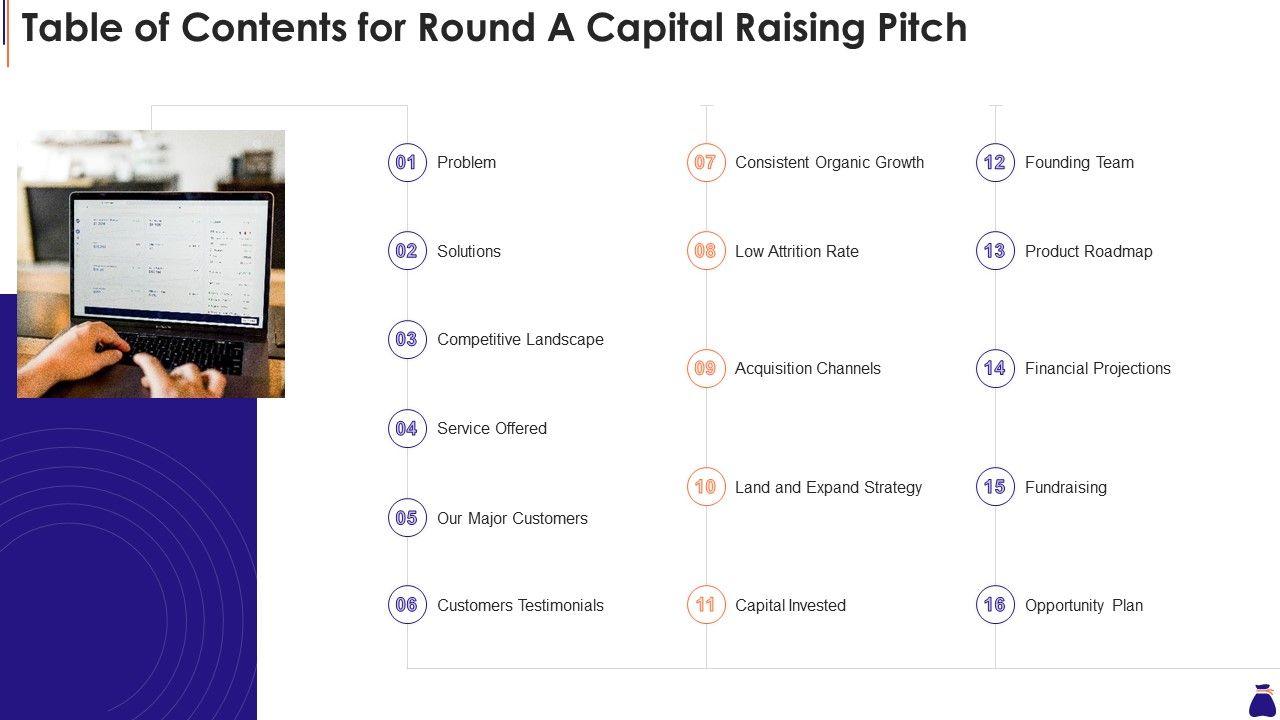 Table of Contents for Round A Capital Raising Pitch

01 Problem

02 Solutions

03 Competitive Landscape

04 Service Offered

05 Our Major Customers

06 Customers Testimonials

07 Consistent Organic Growth

08 Low Attrition Rate

09 Acquisition Channels

10 Land and Expand Strategy

11 Capital Invested

12 Founding Team

13 Product Roadmap

14 Financial Projections

15 Fundraising

16 Opportunity Plan